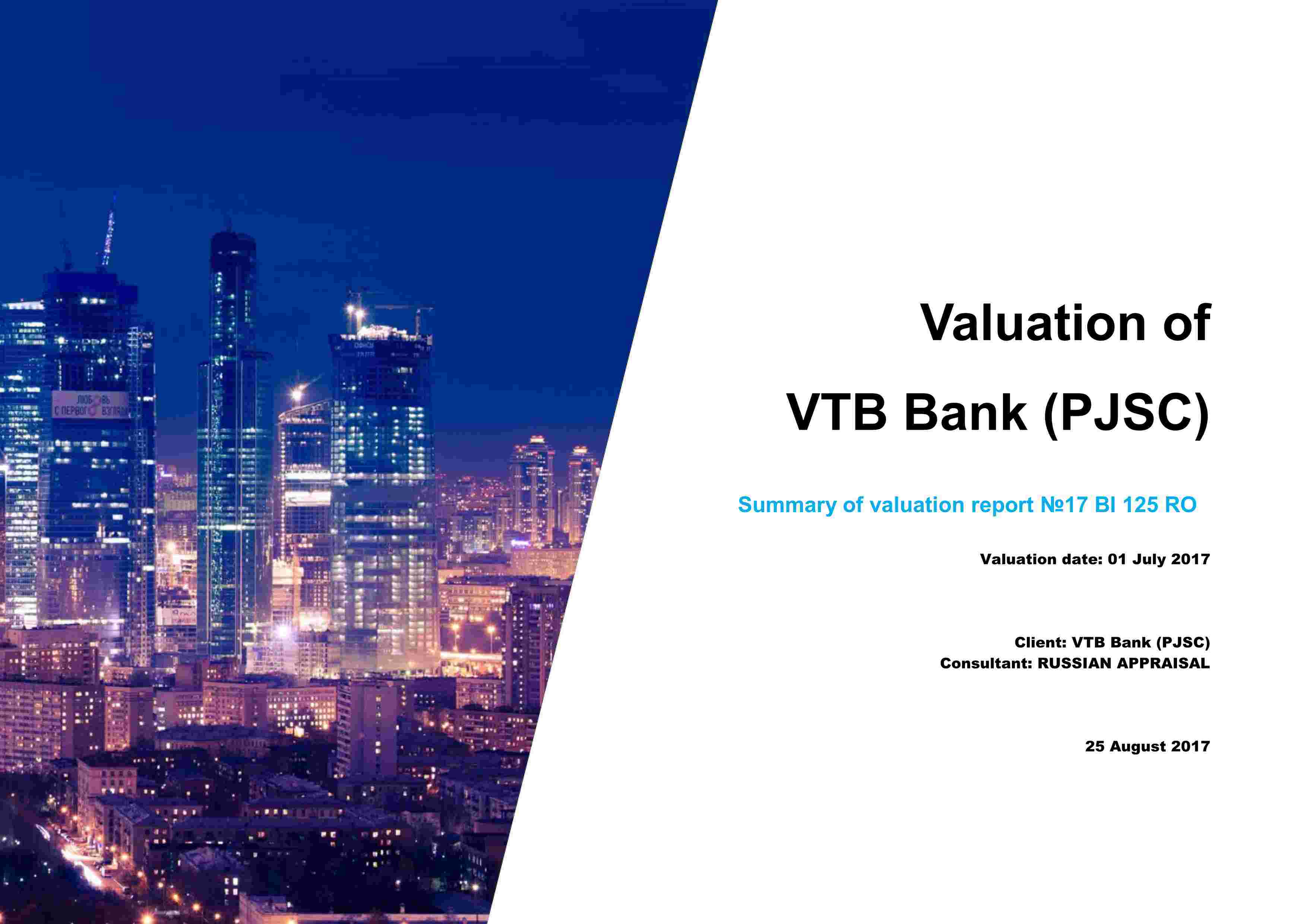 ЛЮБОВЬ С ПЕРВОГО ВЗГЛЯДА

Valuation of
VTB Bank (PJSC)

Summary of valuation report №17 BI 125 RO

Valuation date: 01 July 2017

Client: VTB Bank (PJSC)
Consultant: RUSSIAN APPRAISAL

25 August 2017